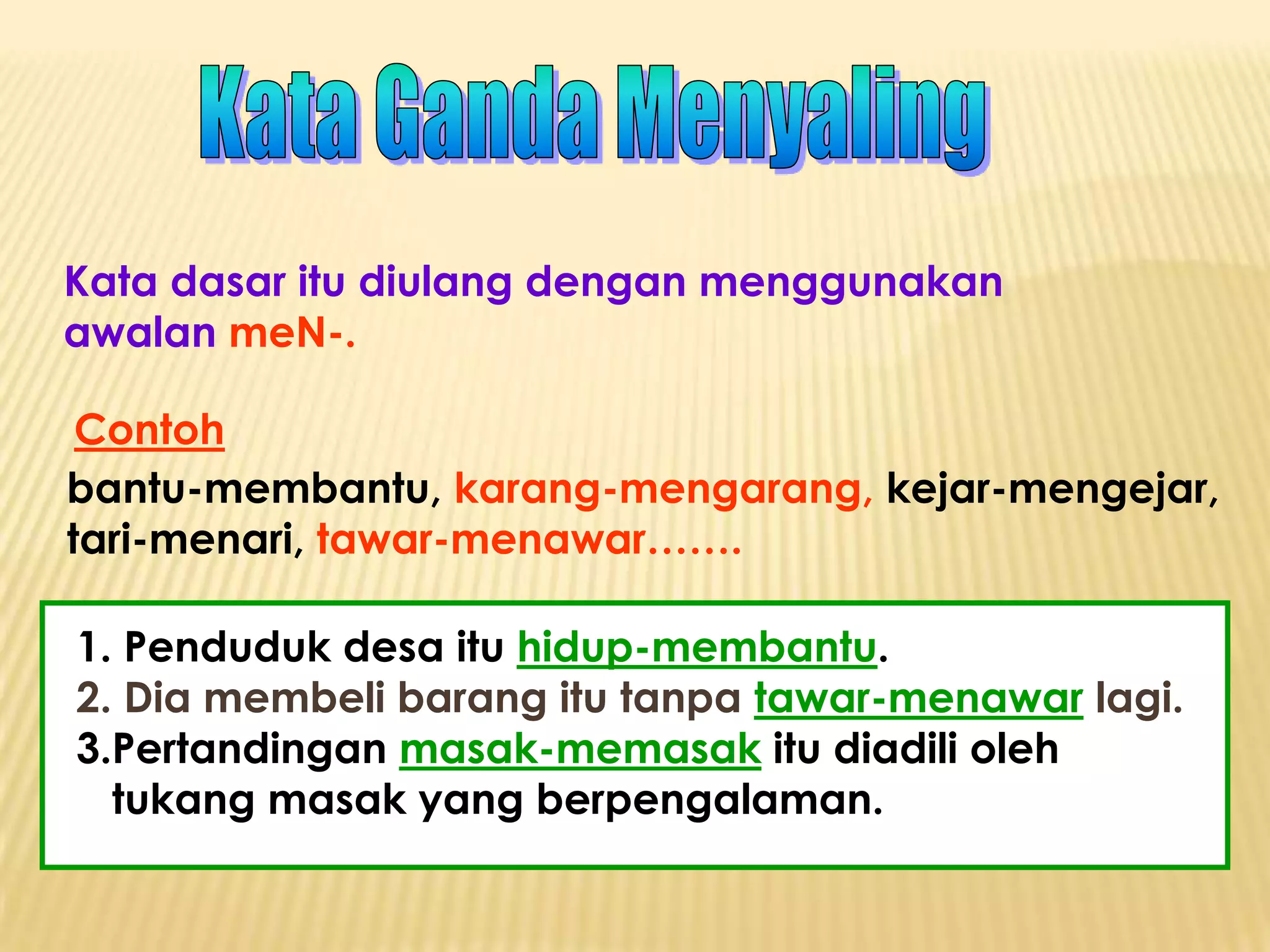 Kata Ganda Menyaling

Kata dasar itu diulang dengan menggunakan awalan meN-.

Contoh
bantu-membantu, karang-mengarang, kejar-mengejar, tari-menari, tawar-menawar…….

1. Penduduk desa itu hidup-membantu.
2. Dia membeli barang itu tanpa tawar-menawar lagi.
3.Pertandingan masak-memasak itu diadili oleh tukang masak yang berpengalaman.